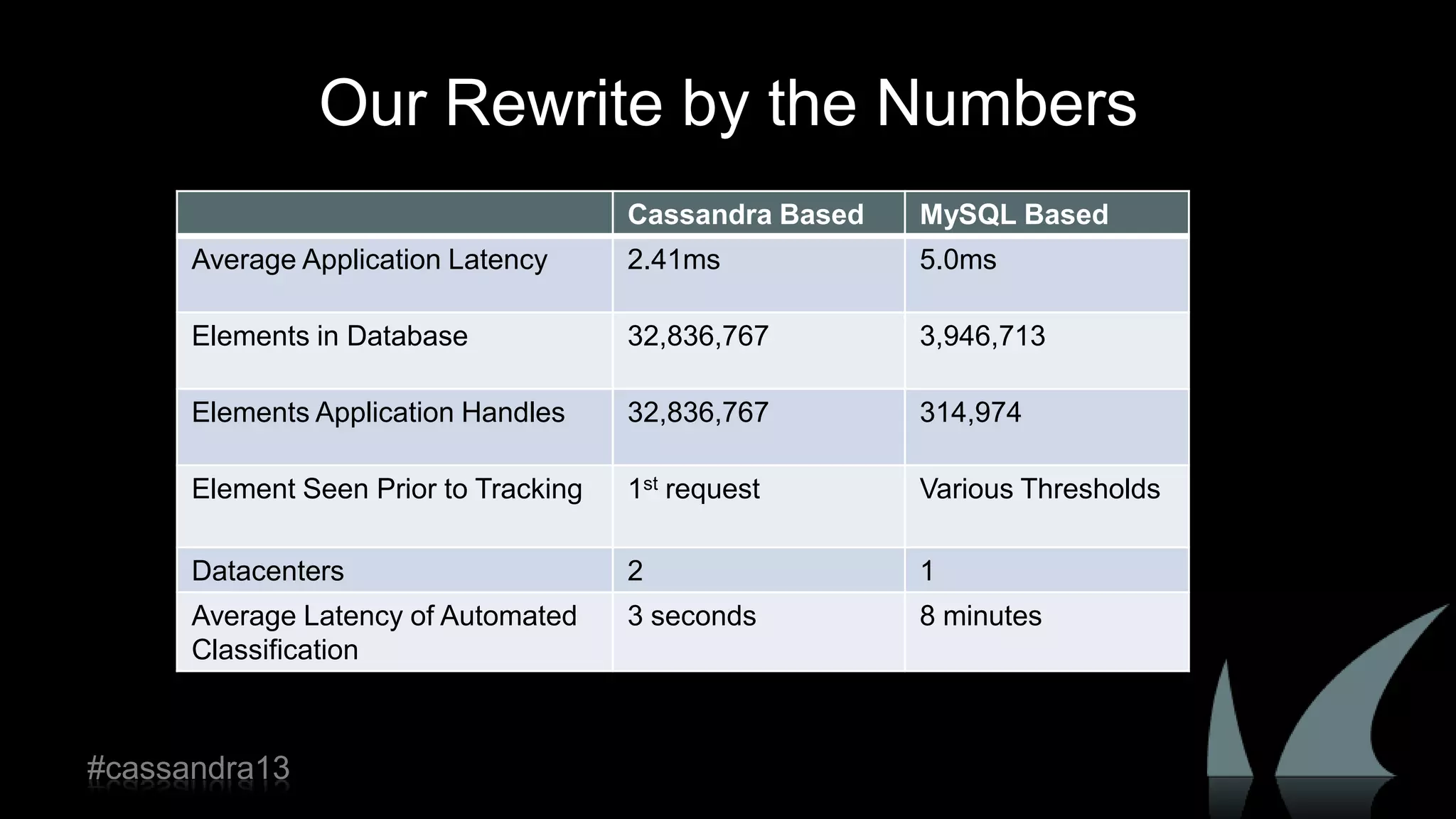 Our Rewrite by the Numbers

| | Cassandra Based | MySQL Based |
|---|---|---|
| Average Application Latency | 2.41ms | 5.0ms |
| Elements in Database | 32,836,767 | 3,946,713 |
| Elements Application Handles | 32,836,767 | 314,974 |
| Element Seen Prior to Tracking | 1$^{st}$ request | Various Thresholds |
| Datacenters | 2 | 1 |
| Average Latency of Automated Classification | 3 seconds | 8 minutes |

#cassandra13